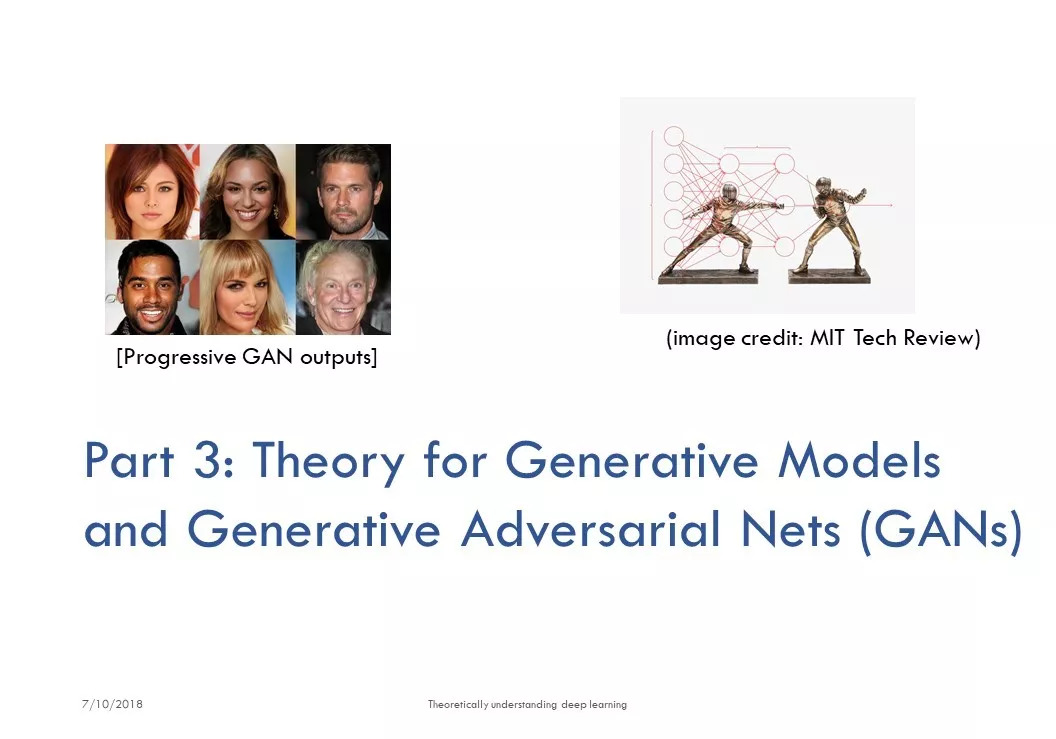 [Progressive GAN outputs]

(image credit: MIT Tech Review)

Part 3: Theory for Generative Models and Generative Adversarial Nets (GANs)

7/10/2018

Theoretically understanding deep learning